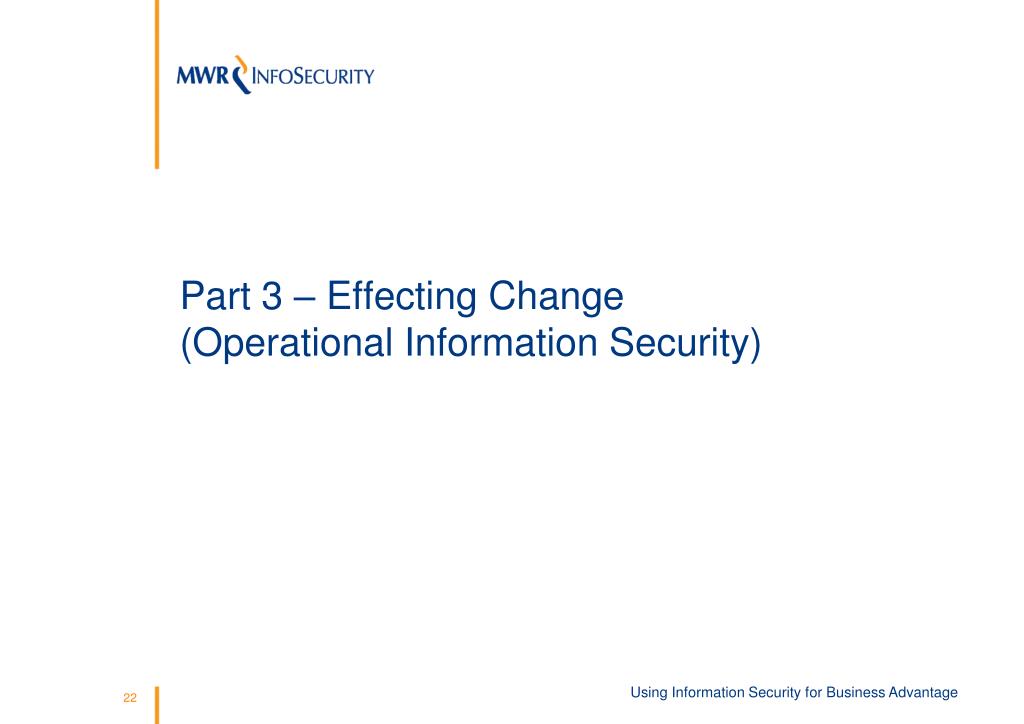 MWR INFOSECURITY

Part 3 – Effecting Change
(Operational Information Security)

22

Using Information Security for Business Advantage